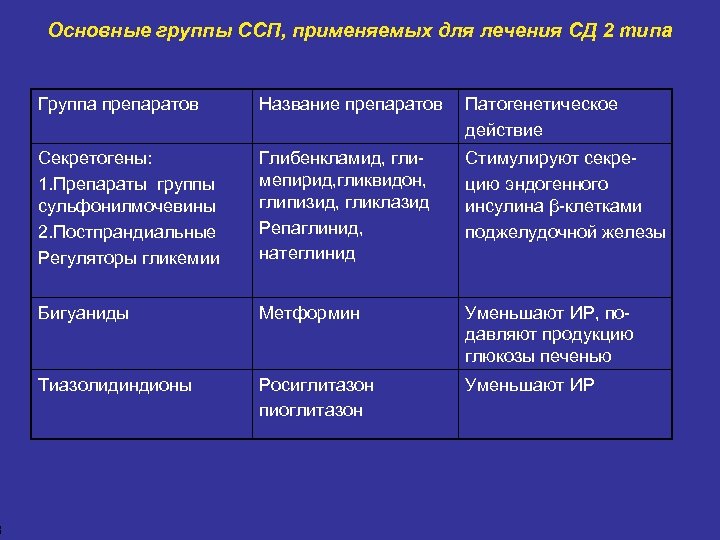 Основные группы ССП, применяемых для лечения СД 2 типа

| Группа препаратов | Название препаратов | Патогенетическое действие |
|---|---|---|
| Секретогены: 1.Препараты группы сульфонилмочевины 2.Постпрандиальные Регуляторы гликемии | Глибенкламид, глимепирид,гликвидон, глипизид, гликлазид Репаглинид, натеглинид | Стимулируют секрецию эндогенного инсулина β-клетками поджелудочной железы |
| Бигуаниды | Метформин | Уменьшают ИР, подавляют продукцию глюкозы печенью |
| Тиазолидиндионы | Росиглитазон пиоглитазон | Уменьшают ИР |